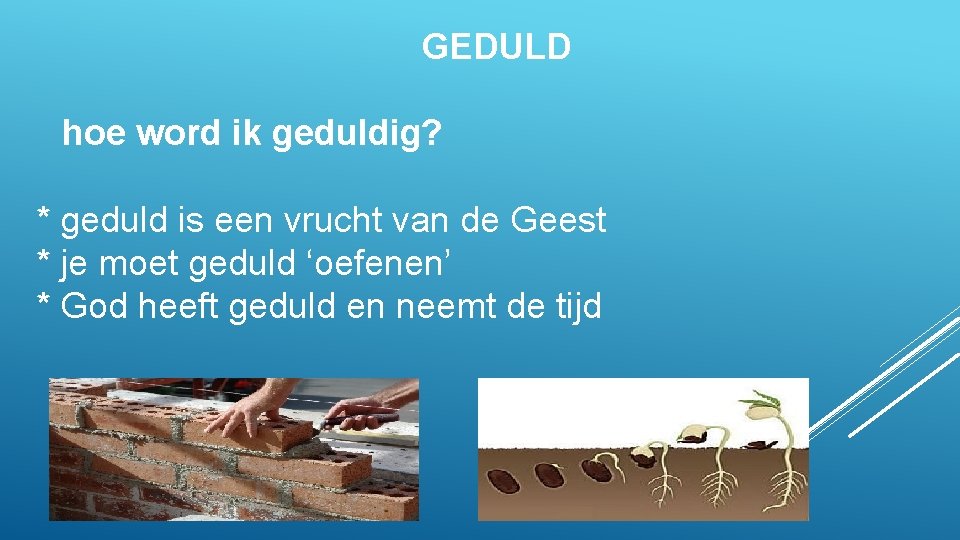 GEDULD

hoe word ik geduldig?

* geduld is een vrucht van de Geest
* je moet geduld ‘oefenen’
* God heeft geduld en neemt de tijd